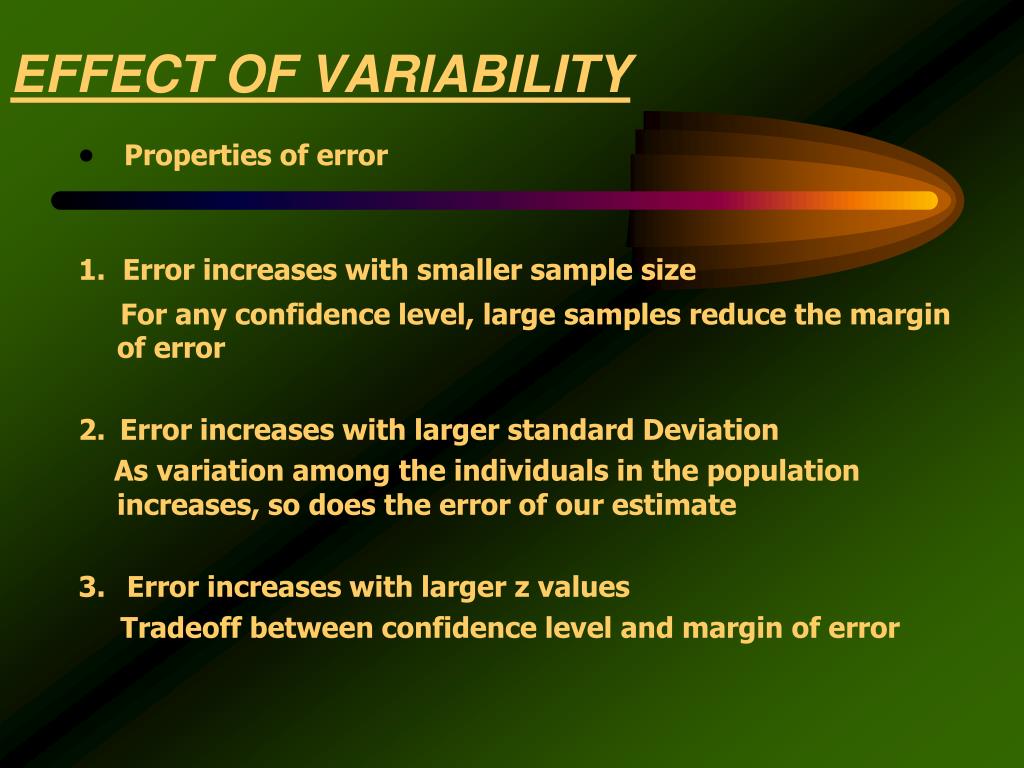 EFFECT OF VARIABILITY

• Properties of error

1. Error increases with smaller sample size

For any confidence level, large samples reduce the margin of error

2. Error increases with larger standard Deviation

As variation among the individuals in the population increases, so does the error of our estimate

3. Error increases with larger z values

Tradeoff between confidence level and margin of error